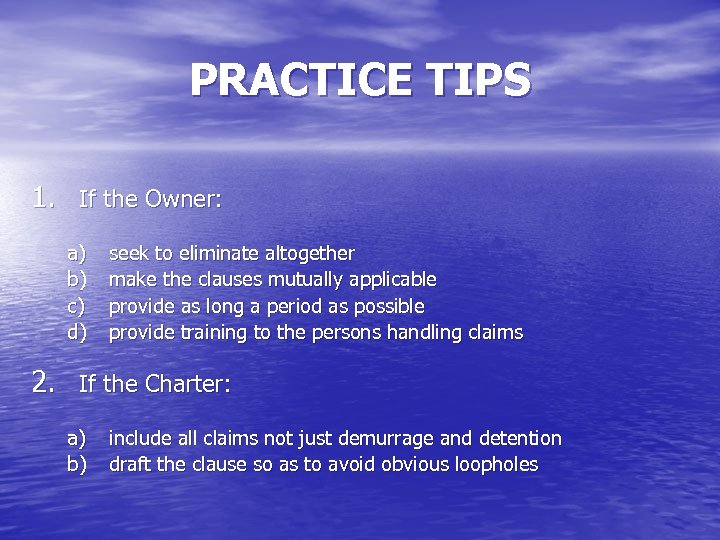 PRACTICE TIPS

1. If the Owner:

a) seek to eliminate altogether
b) make the clauses mutually applicable
c) provide as long a period as possible
d) provide training to the persons handling claims

2. If the Charter:

a) include all claims not just demurrage and detention
b) draft the clause so as to avoid obvious loopholes